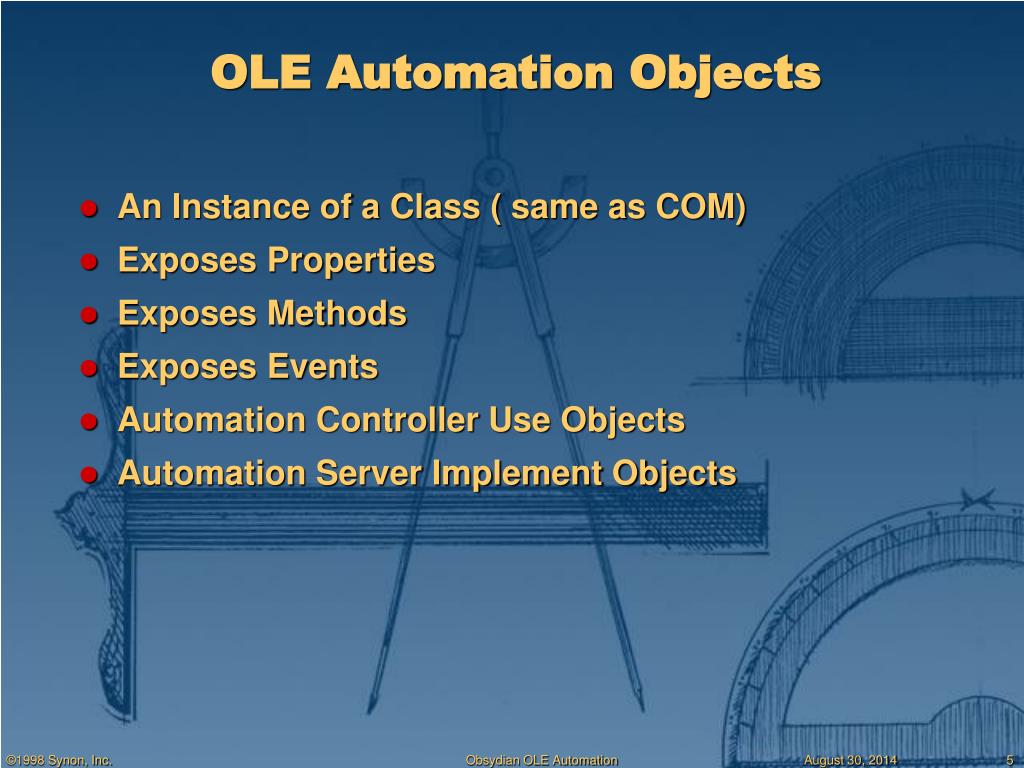 OLE Automation Objects

- An Instance of a Class ( same as COM)
- Exposes Properties
- Exposes Methods
- Exposes Events
- Automation Controller Use Objects
- Automation Server Implement Objects

©1998 Synon, Inc.

Obsydian OLE Automation

August 30, 2014

5